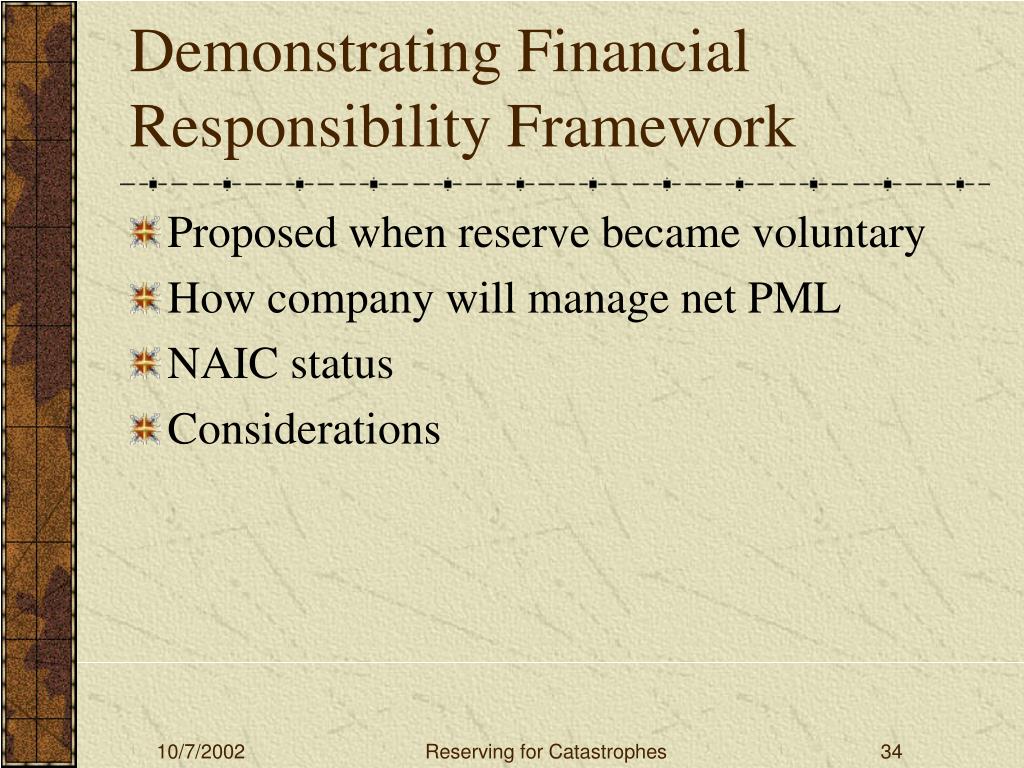 Demonstrating Financial Responsibility Framework

Proposed when reserve became voluntary
How company will manage net PML
NAIC status
Considerations

10/7/2002
Reserving for Catastrophes
34